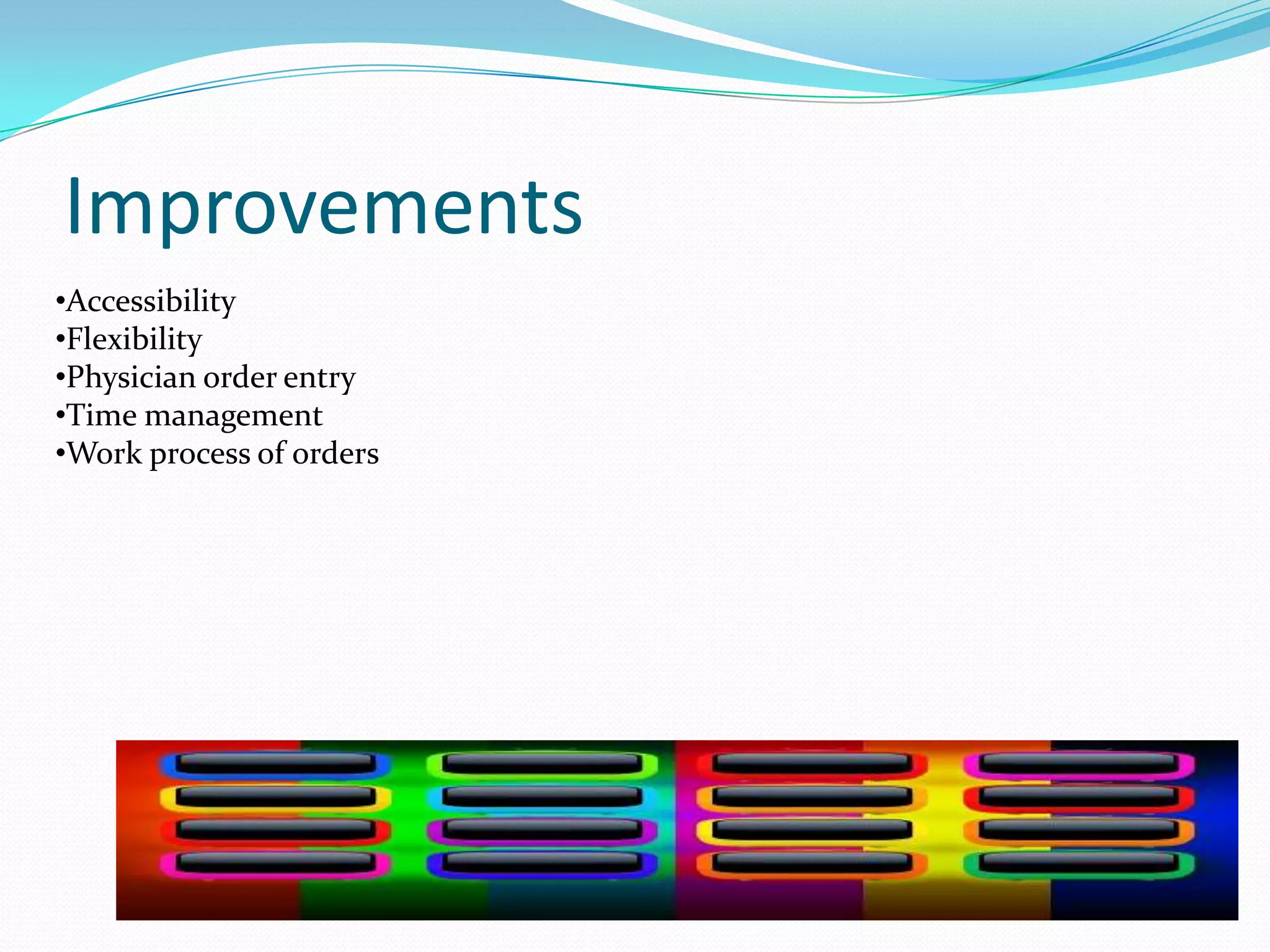 Improvements

•Accessibility
•Flexibility
•Physician order entry
•Time management
•Work process of orders